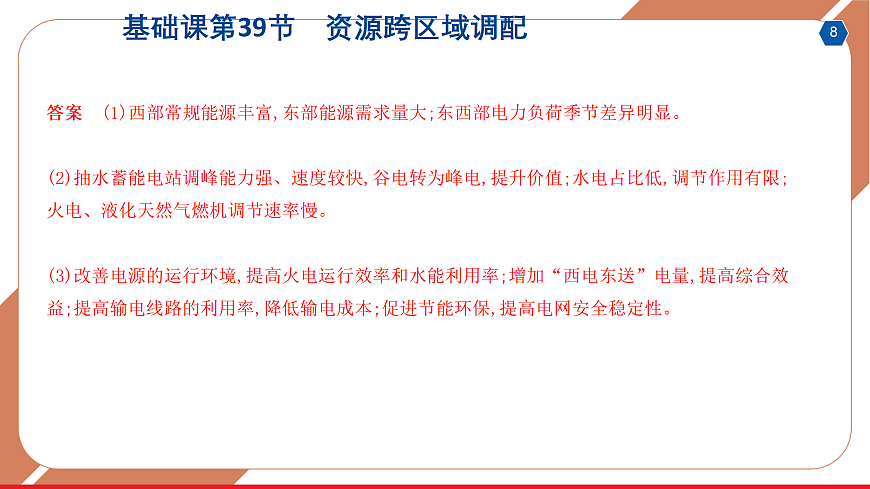 基础课第39节　资源跨区域调配

8

答案　(1)西部常规能源丰富,东部能源需求量大;东西部电力负荷季节差异明显。

(2)抽水蓄能电站调峰能力强、速度较快,谷电转为峰电,提升价值;水电占比低,调节作用有限;火电、液化天然气燃机调节速率慢。

(3)改善电源的运行环境,提高火电运行效率和水能利用率;增加“西电东送”电量,提高综合效益;提高输电线路的利用率,降低输电成本;促进节能环保,提高电网安全稳定性。